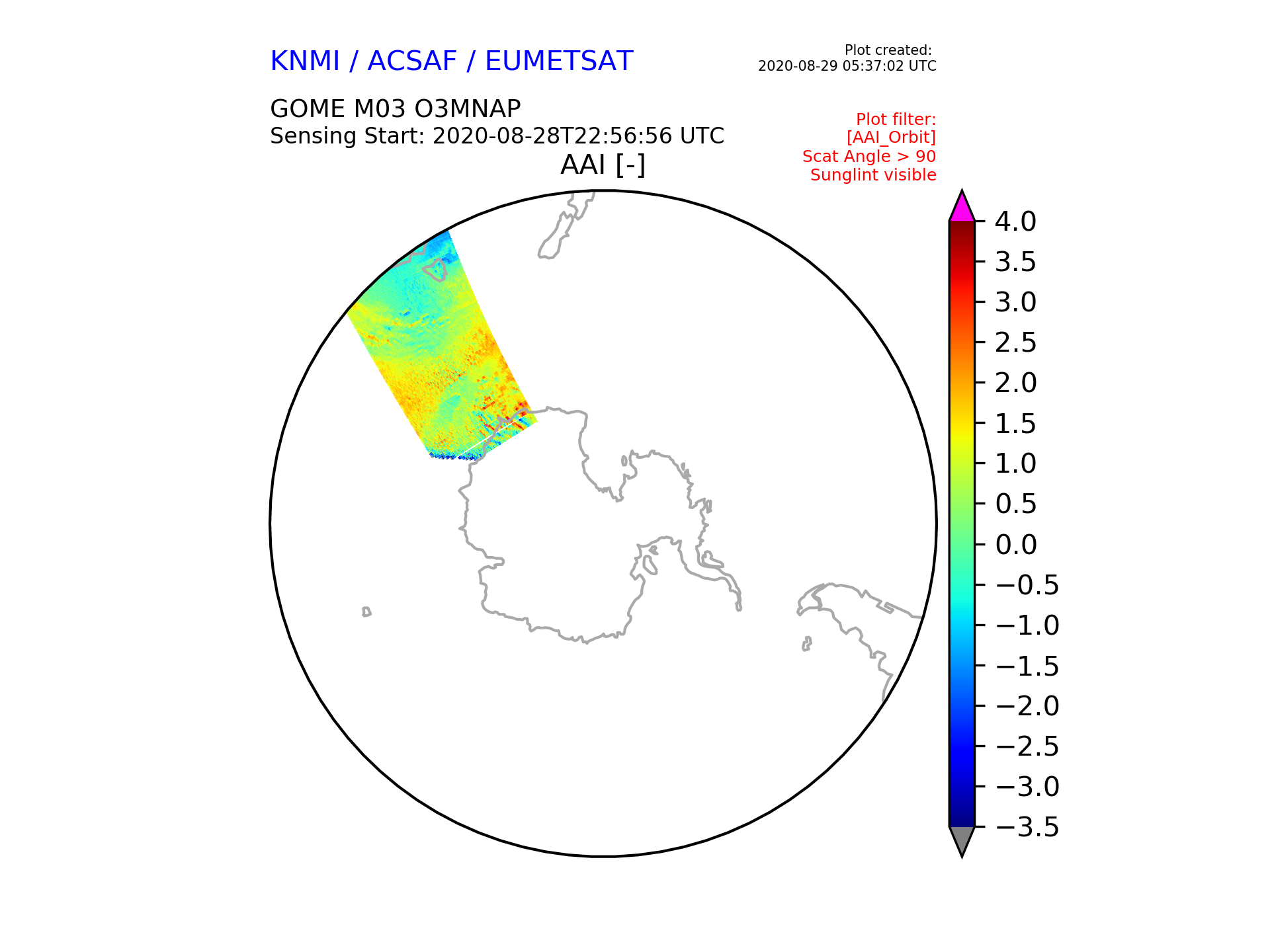 KNMI / ACSAF / EUMETSAT

Plot created:
2020-08-29 05:37:02 UTC

GOME M03 O3MNAP
Sensing Start: 2020-08-28T22:56:56 UTC

Plot filter:
[AAI_Orbit]
Scat Angle > 90
Sunglint visible

AAI [-]

4.0
3.5
3.0
2.5
2.0
1.5
1.0
0.5
0.0
−0.5
−1.0
−1.5
−2.0
−2.5
−3.0
−3.5